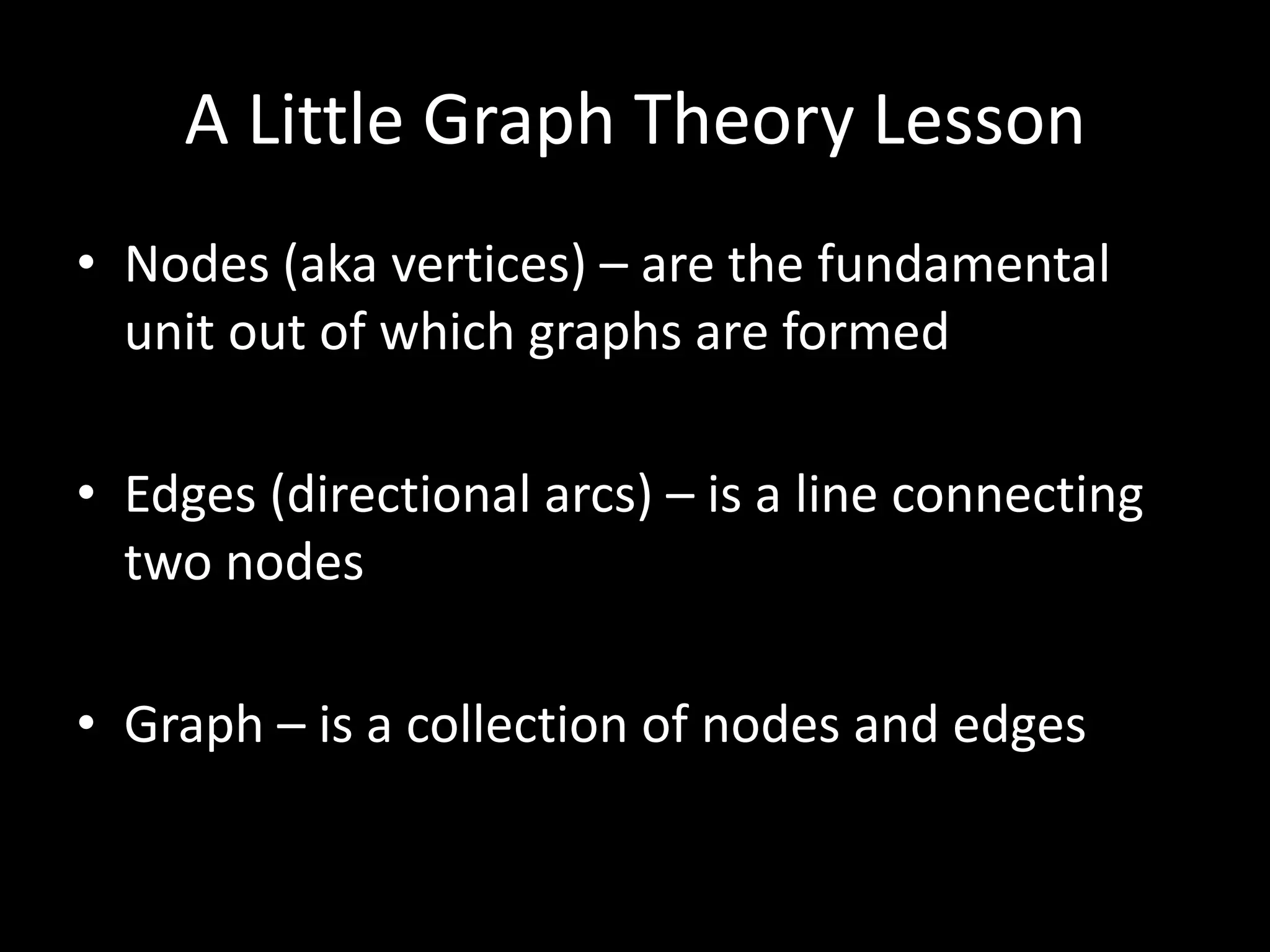 A Little Graph Theory Lesson

• Nodes (aka vertices) – are the fundamental unit out of which graphs are formed

• Edges (directional arcs) – is a line connecting two nodes

• Graph – is a collection of nodes and edges